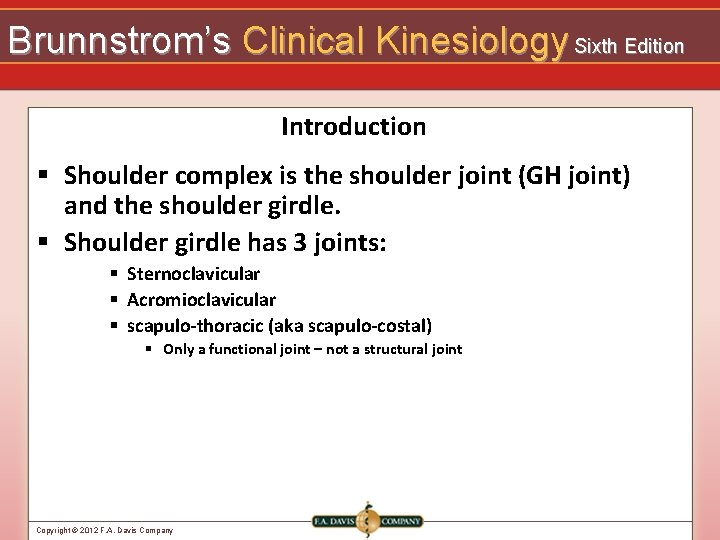 Brunnstrom's Clinical Kinesiology Sixth Edition

Introduction

▪ Shoulder complex is the shoulder joint (GH joint) and the shoulder girdle.
▪ Shoulder girdle has 3 joints:
▪ Sternoclavicular
▪ Acromioclavicular
▪ scapulo-thoracic (aka scapulo-costal)
▪ Only a functional joint – not a structural joint

Copyright © 2012 F.A. Davis Company

F.A. DAVIS COMPANY